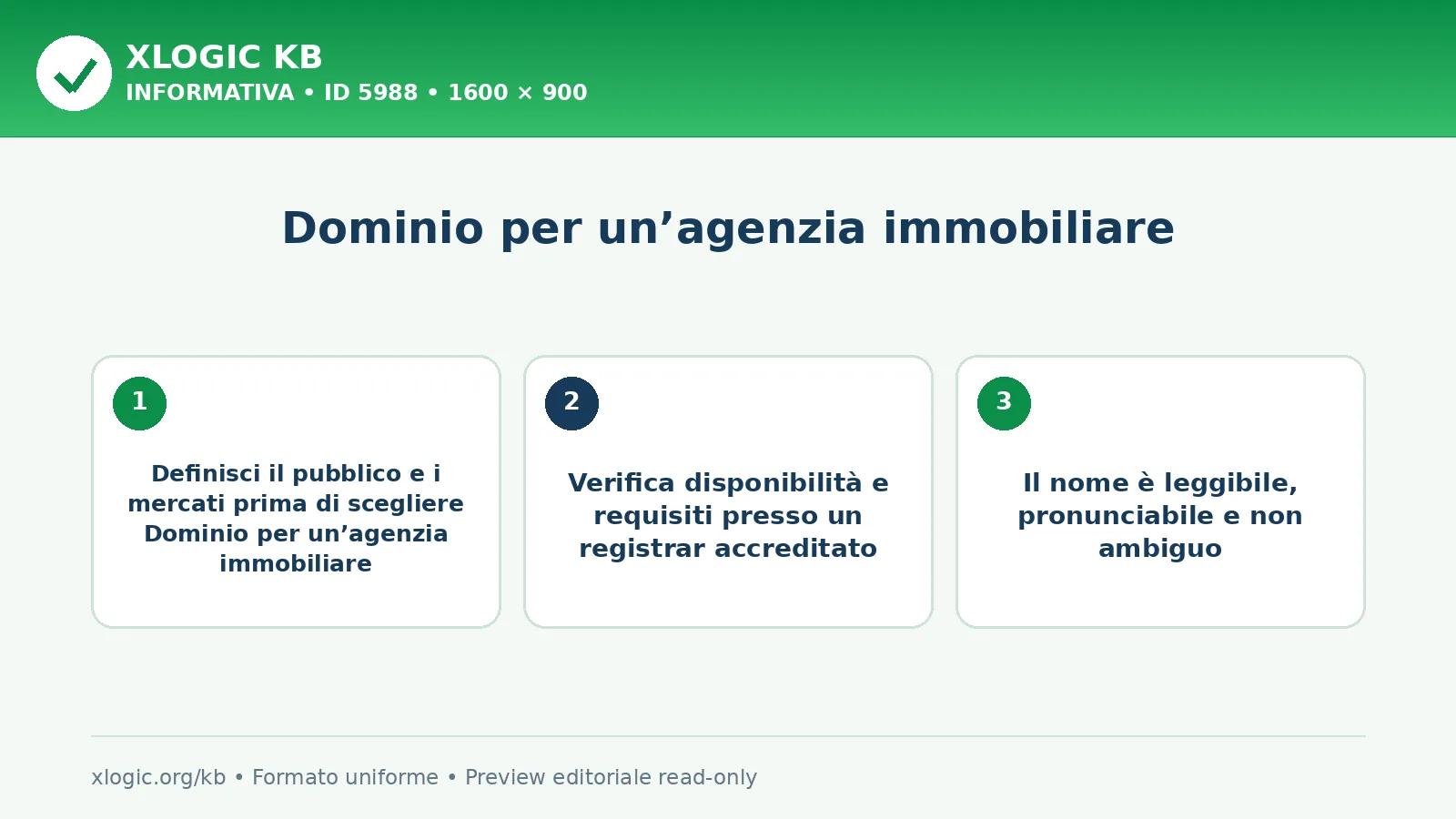 XLOGIC KB
INFORMATIVA • ID 5988 • 1600 × 900

Dominio per un’agenzia immobiliare

1
Definisci il pubblico e i mercati prima di scegliere Dominio per un’agenzia immobiliare

2
Verifica disponibilità e requisiti presso un registrar accreditato

3
Il nome è leggibile, pronunciabile e non ambiguo

xlogic.org/kb • Formato uniforme • Preview editoriale read-only